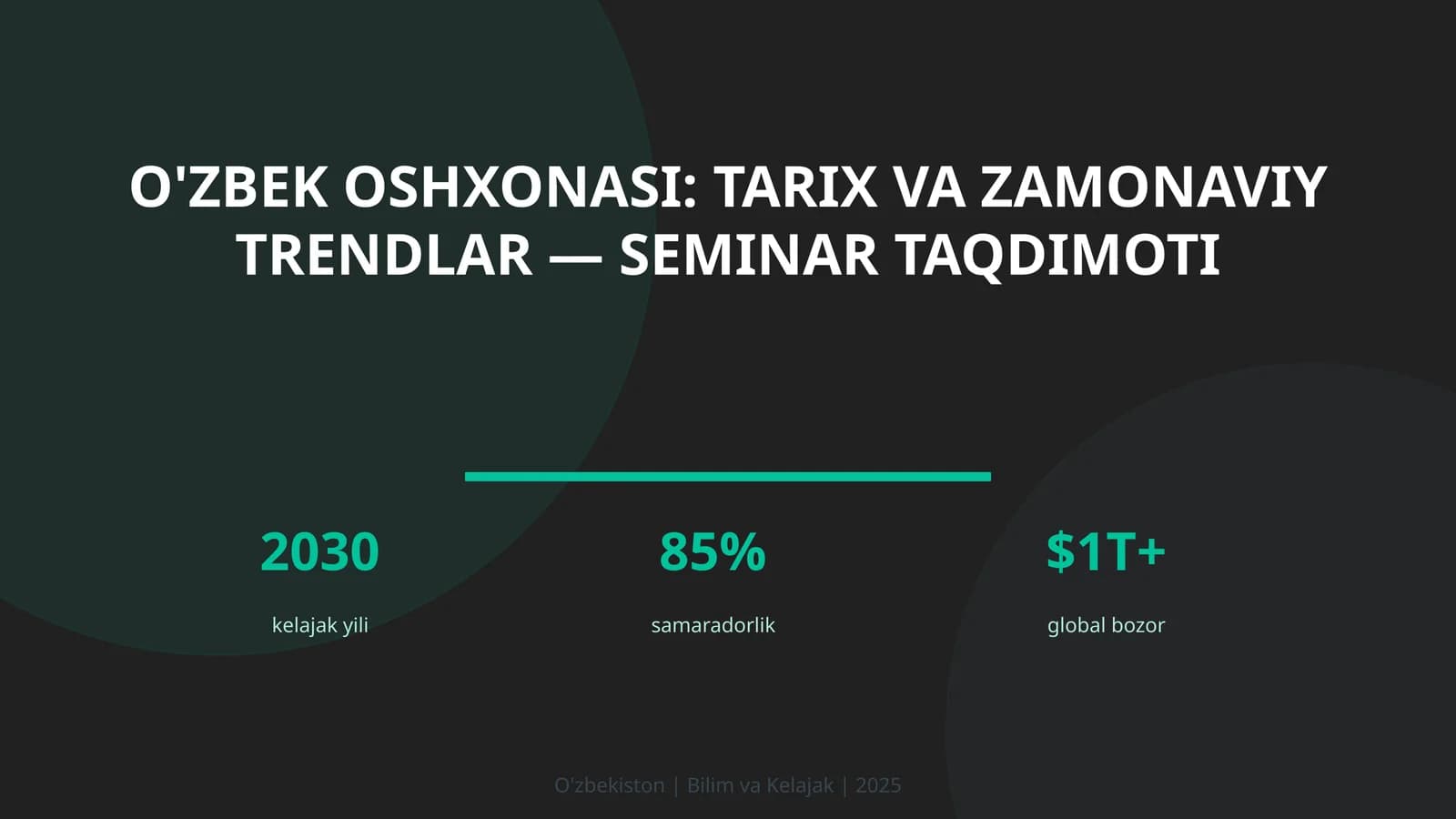 O'ZBEK OSHXONASI: TARIX VA ZAMONAVIY TRENDLAR — SEMINAR TAQDIMOTI

2030
kelajak yili

85%
samaradorlik

\$1T+
global bozor

O'zbekiston | Bilim va Kelajak | 2025